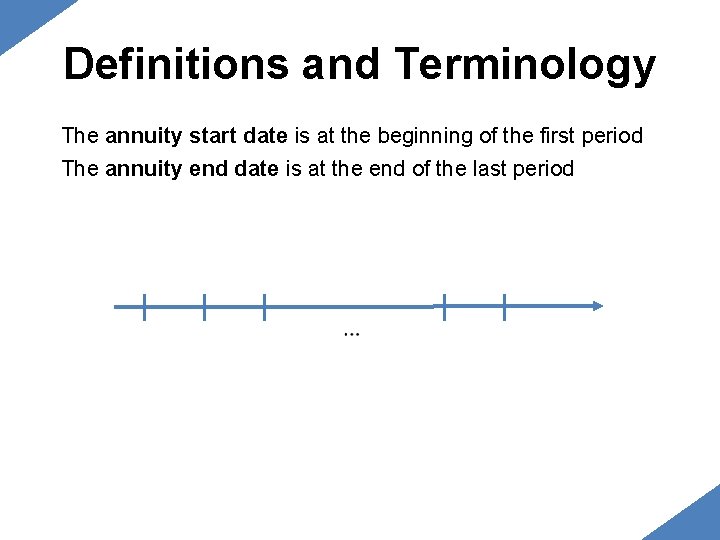 Definitions and Terminology

The annuity start date is at the beginning of the first period

The annuity end date is at the end of the last period

...